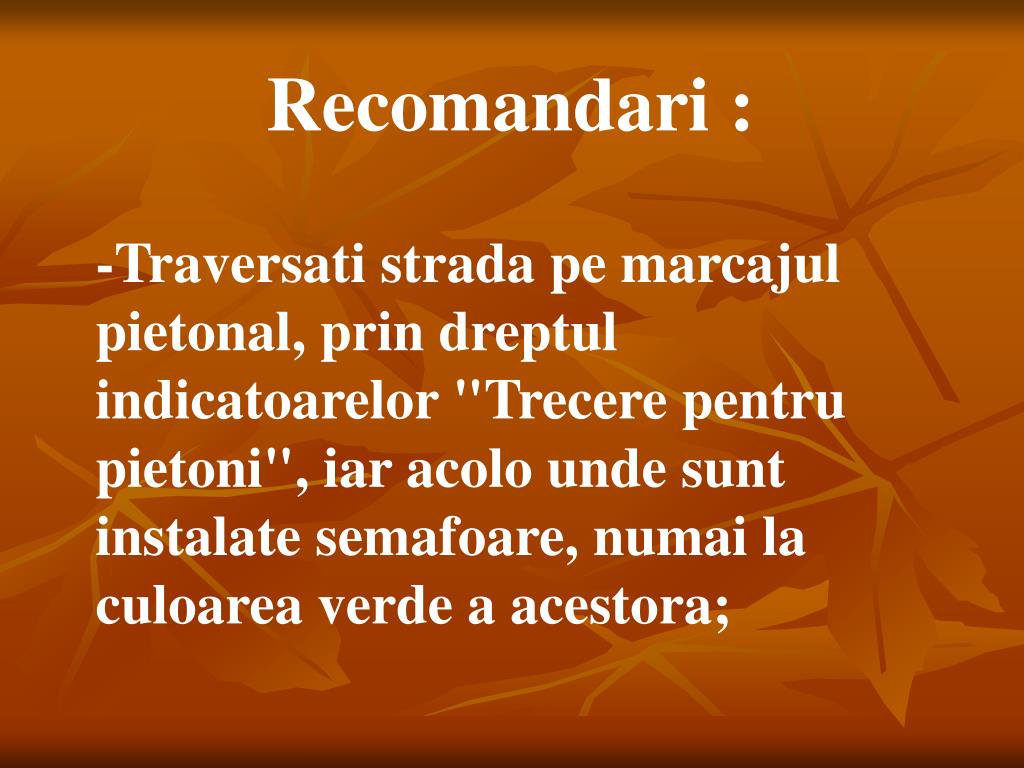 Recomandari :

-Traversati strada pe marcajul pietonal, prin dreptul indicatoarelor "Trecere pentru pietoni", iar acolo unde sunt instalate semafoare, numai la culoarea verde a acestora;